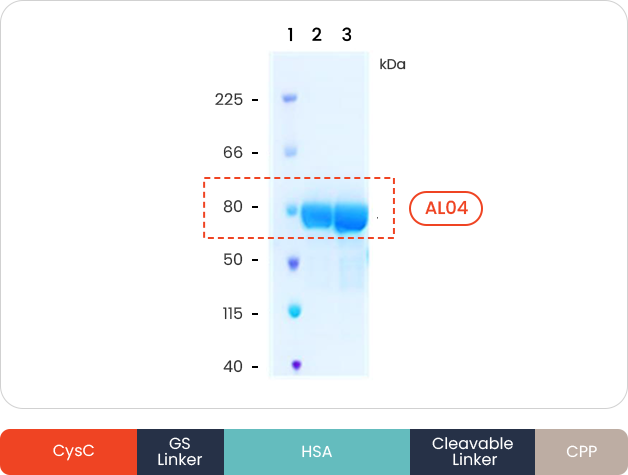 1 2 3

kDa

225 -

66 -

80 -

50 -

115 -

40 -

AL04

CysC

GS Linker

HSA

Cleavable Linker

CPP